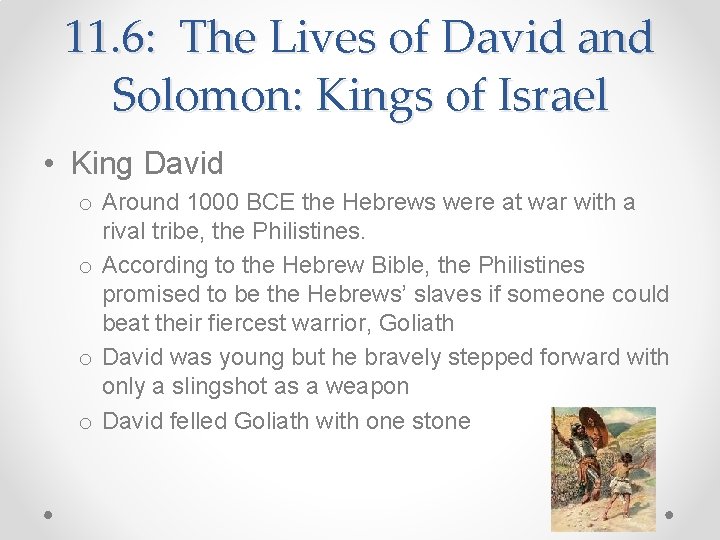 11.6: The Lives of David and Solomon: Kings of Israel

• King David
  o Around 1000 BCE the Hebrews were at war with a rival tribe, the Philistines.
  o According to the Hebrew Bible, the Philistines promised to be the Hebrews' slaves if someone could beat their fiercest warrior, Goliath
  o David was young but he bravely stepped forward with only a slingshot as a weapon
  o David felled Goliath with one stone